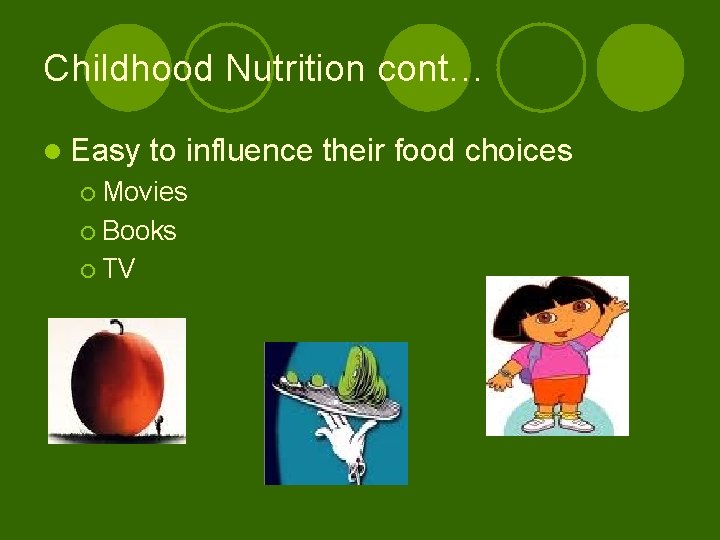 Childhood Nutrition cont…

Easy to influence their food choices

Movies

Books

TV